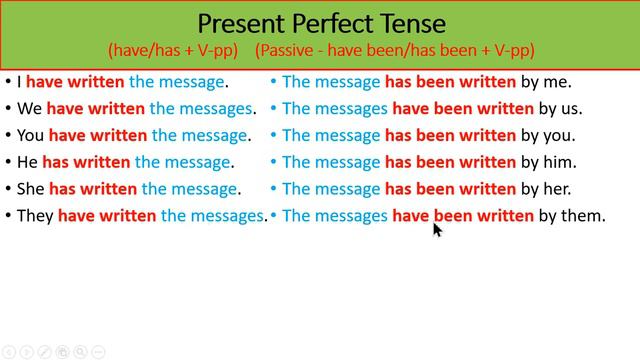 Present Perfect Tense
(have/has + V-pp) (Passive - have been/has been + V-pp)

• I have written the message.
• We have written the messages.
• You have written the message.
• He has written the message.
• She has written the message.
• They have written the messages.

• The message has been written by me.
• The messages have been written by us.
• The message has been written by you.
• The message has been written by him.
• The message has been written by her.
• The messages have been written by them.